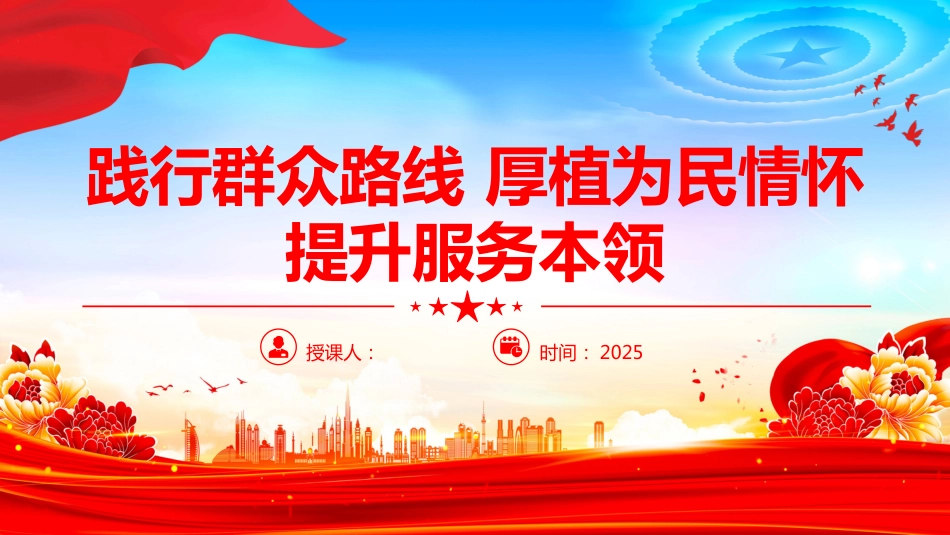 践行群众路线 厚植为民情怀
提升服务本领

授课人：

时间：2025